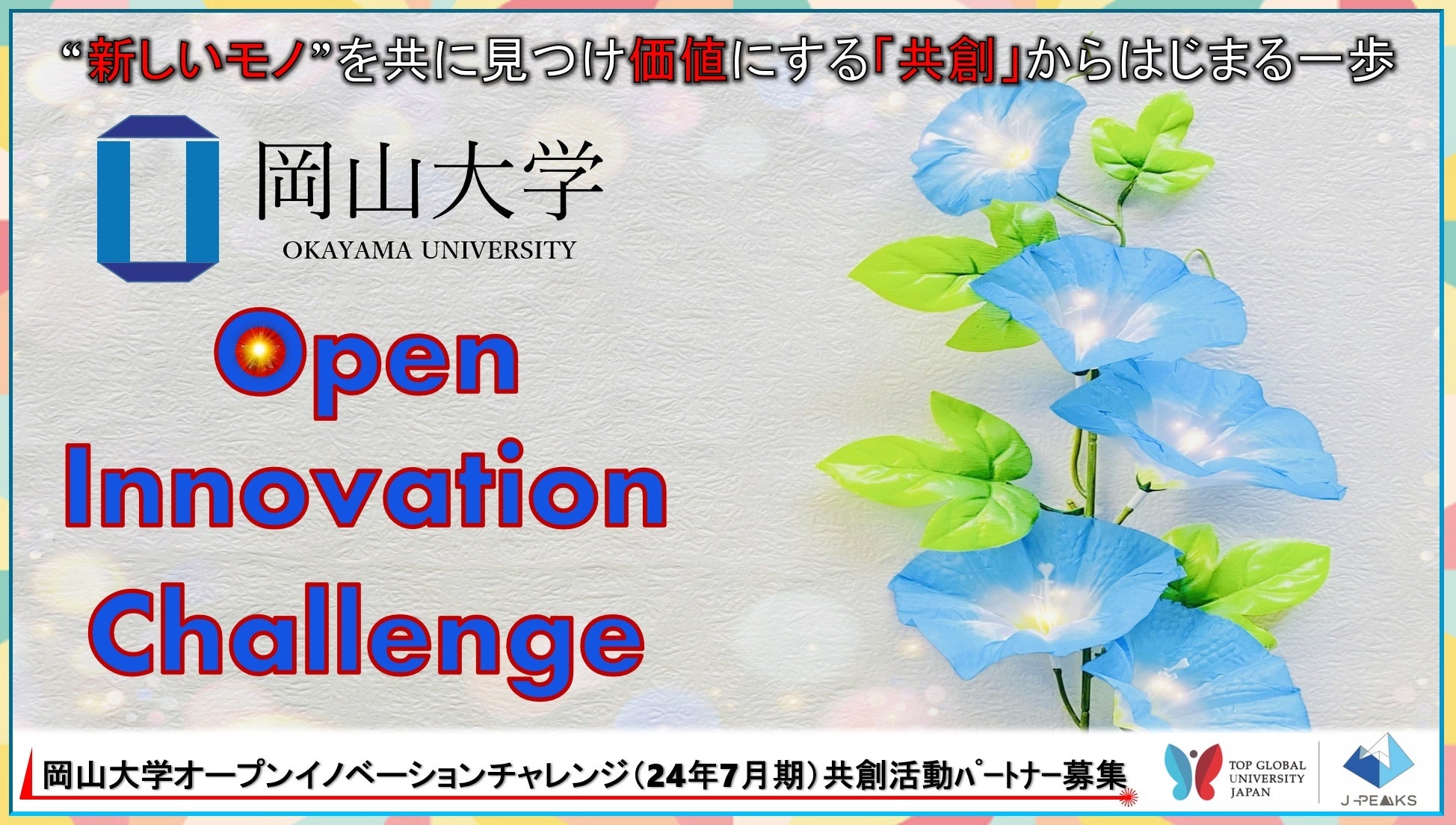 “新しいモノ”を共に見つけ価値にする「共創」からはじまる一歩

岡山大学
OKAYAMA UNIVERSITY

Open Innovation Challenge

岡山大学オープンイノベーションチャレンジ（24年7月期）共創活動パートナー募集

TOP GLOBAL UNIVERSITY JAPAN

J-PEAKS